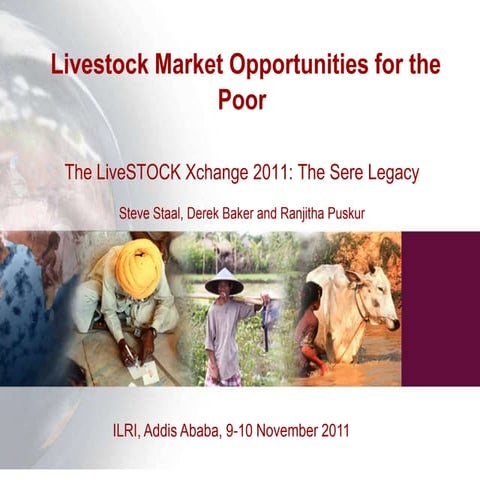 Livestock Market Opportunities for the Poor

The LiveSTOCK Xchange 2011: The Sere Legacy

Steve Staal, Derek Baker and Ranjitha Puskur

ILRI, Addis Ababa, 9-10 November 2011